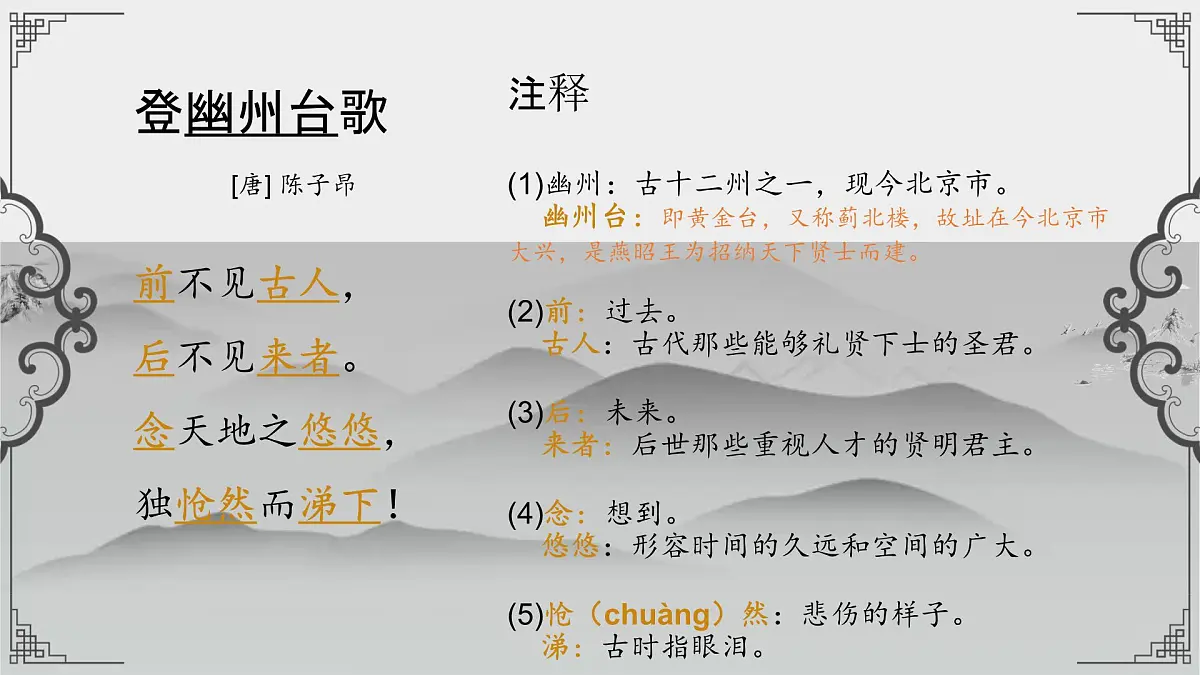 登幽州台歌

[唐] 陈子昂

前不见古人，

后不见来者。

念天地之悠悠，

独怆然而涕下！

注释

(1)幽州：古十二州之一，现今北京市。
幽州台：即黄金台，又称蓟北楼，故址在今北京市大兴，是燕昭王为招纳天下贤士而建。

(2)前：过去。
古人：古代那些能够礼贤下士的圣君。

(3)后：未来。
来者：后世那些重视人才的贤明君主。

(4)念：想到。
悠悠：形容时间的久远和空间的广大。

(5)怆（chuàng）然：悲伤的样子。
涕：古时指眼泪。